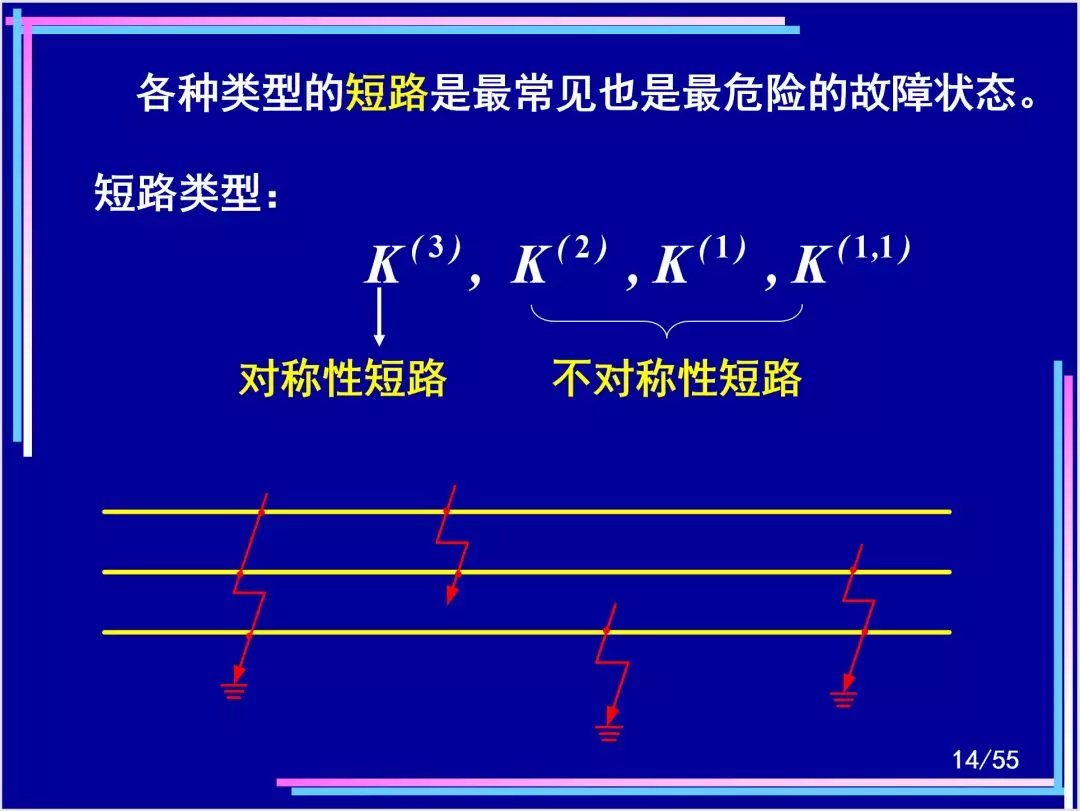 各种类型的短路是最常见也是最危险的故障状态。

短路类型：

$K^{(3)}$, $K^{(2)}$, $K^{(1)}$, $K^{(1,1)}$

对称性短路

不对称性短路

14/55